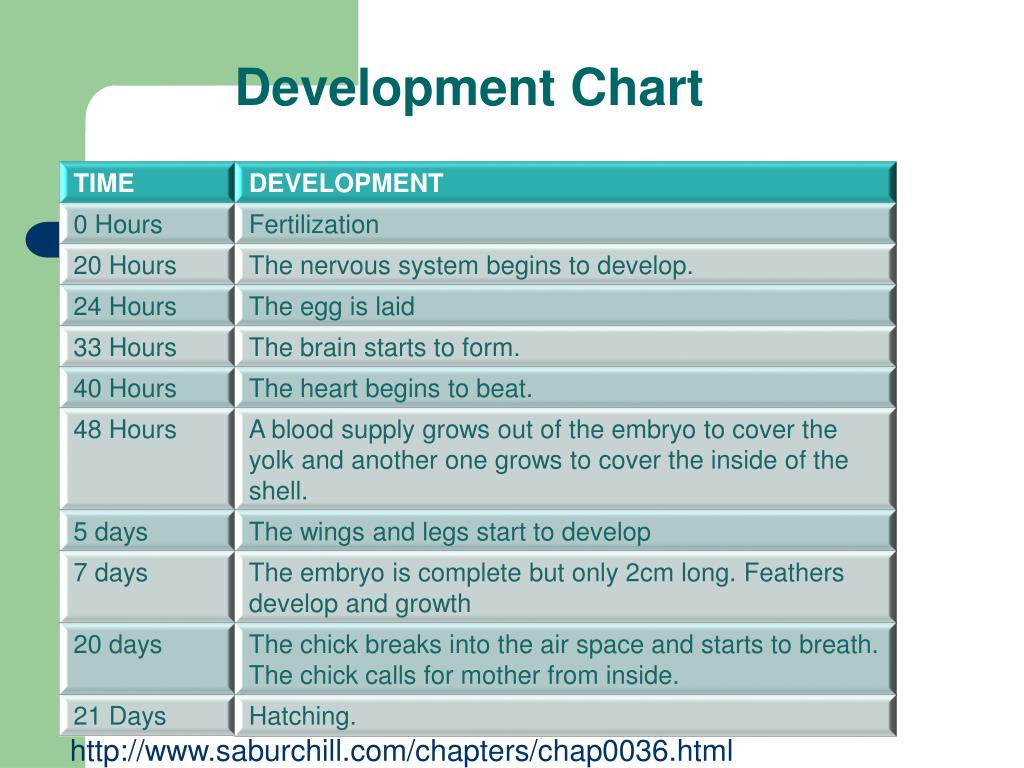 Development Chart

| TIME | DEVELOPMENT |
|---|---|
| 0 Hours | Fertilization |
| 20 Hours | The nervous system begins to develop. |
| 24 Hours | The egg is laid |
| 33 Hours | The brain starts to form. |
| 40 Hours | The heart begins to beat. |
| 48 Hours | A blood supply grows out of the embryo to cover the yolk and another one grows to cover the inside of the shell. |
| 5 days | The wings and legs start to develop |
| 7 days | The embryo is complete but only 2cm long. Feathers develop and growth |
| 20 days | The chick breaks into the air space and starts to breath. The chick calls for mother from inside. |
| 21 Days | Hatching. |

http://www.saburchill.com/chapters/chap0036.html